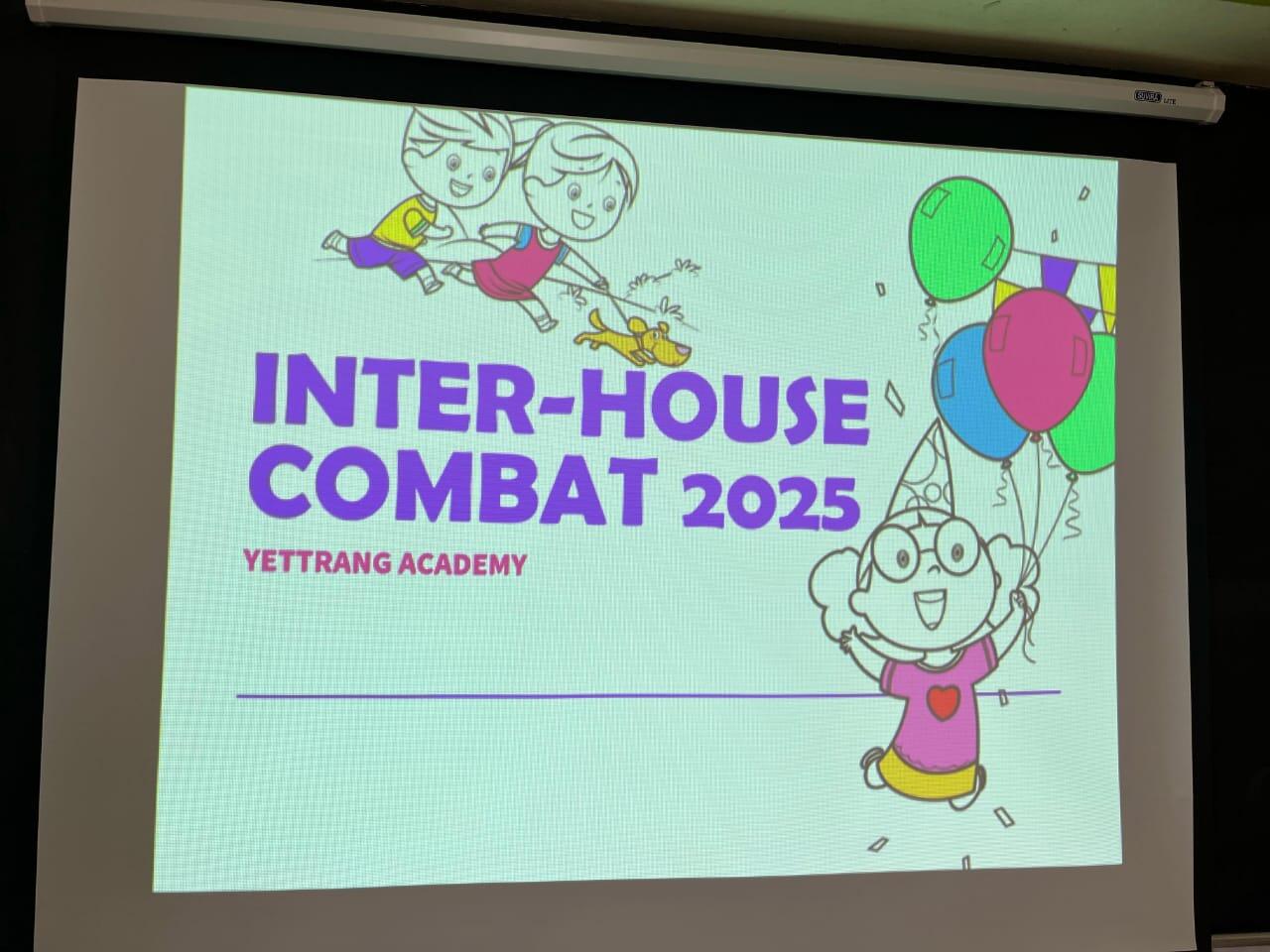 INTER-HOUSE COMBAT 2025

YETTRANG ACADEMY